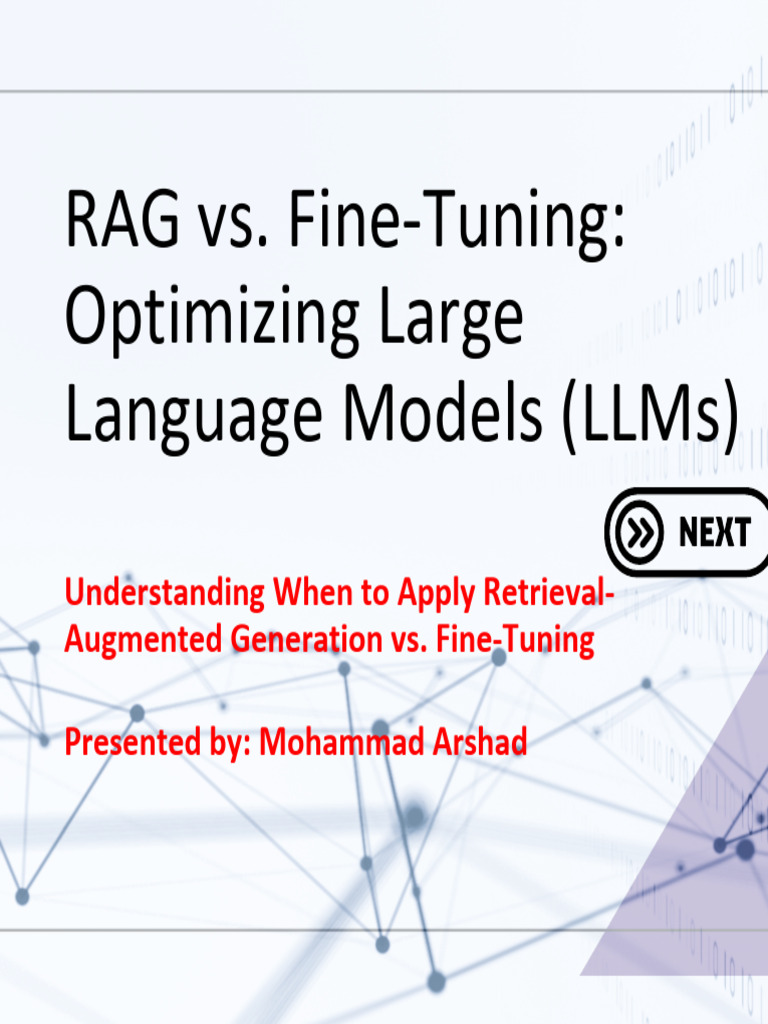 RAG vs. Fine-Tuning: Optimizing Large Language Models (LLMs)

NEXT

Understanding When to Apply Retrieval-Augmented Generation vs. Fine-Tuning

Presented by: Mohammad Arshad